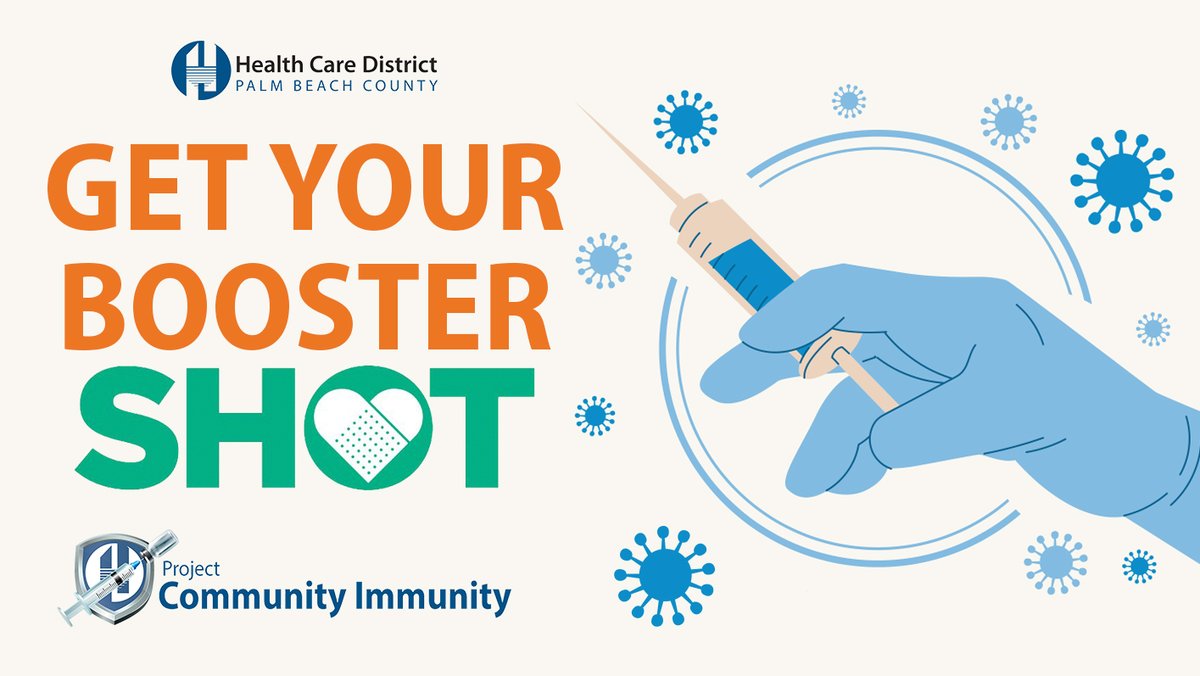 Health Care District
PALM BEACH COUNTY

GET YOUR BOOSTER SHOT

Project
Community Immunity